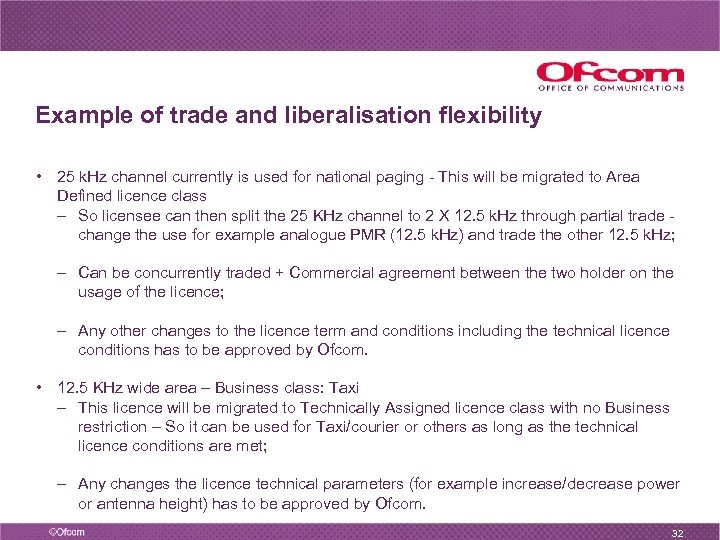 Ofcom
OFFICE OF COMMUNICATIONS

Example of trade and liberalisation flexibility

• 25 kHz channel currently is used for national paging - This will be migrated to Area Defined licence class
– So licensee can then split the 25 KHz channel to 2 X 12.5 kHz through partial trade - change the use for example analogue PMR (12.5 kHz) and trade the other 12.5 kHz;

– Can be concurrently traded + Commercial agreement between the two holder on the usage of the licence;

– Any other changes to the licence term and conditions including the technical licence conditions has to be approved by Ofcom.

• 12.5 KHz wide area – Business class: Taxi
– This licence will be migrated to Technically Assigned licence class with no Business restriction – So it can be used for Taxi/courier or others as long as the technical licence conditions are met;

– Any changes the licence technical parameters (for example increase/decrease power or antenna height) has to be approved by Ofcom.

©Ofcom

32